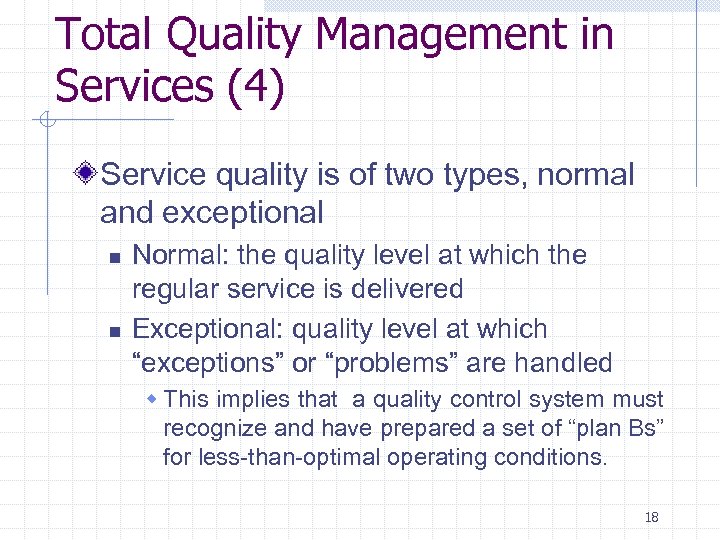 Total Quality Management in Services (4)

Service quality is of two types, normal and exceptional

Normal: the quality level at which the regular service is delivered

Exceptional: quality level at which “exceptions” or “problems” are handled

This implies that a quality control system must recognize and have prepared a set of “plan Bs” for less-than-optimal operating conditions.

18